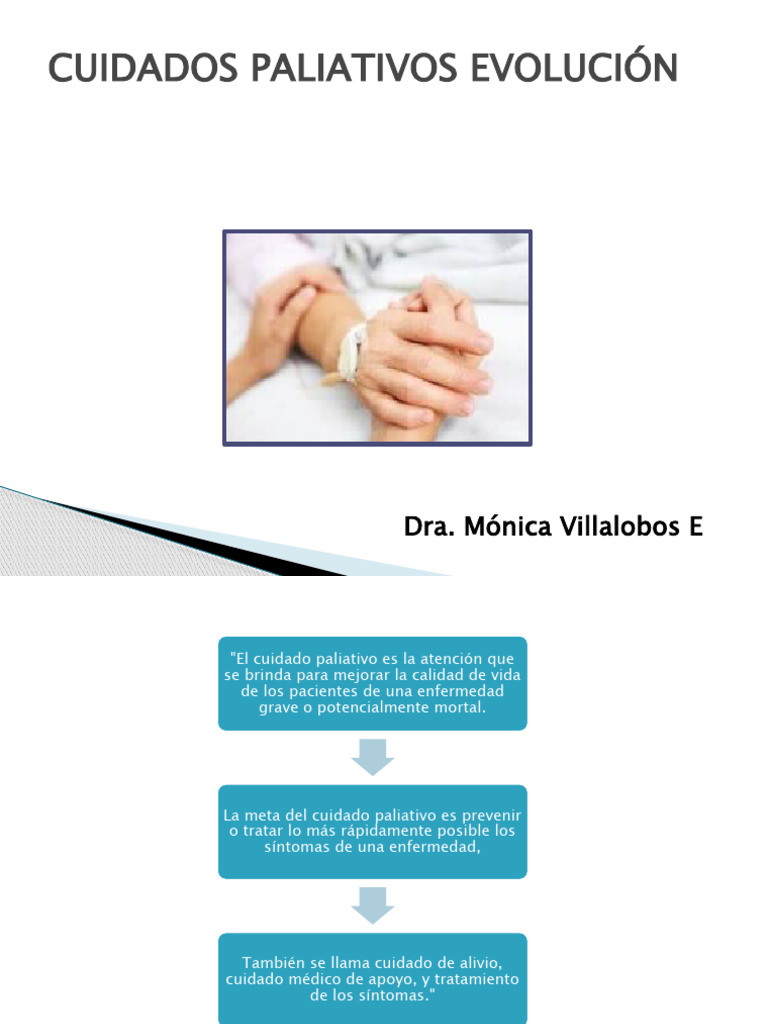 CUIDADOS PALIATIVOS EVOLUCIÓN

Dra. Mónica Villalobos E

"El cuidado paliativo es la atención que se brinda para mejorar la calidad de vida de los pacientes de una enfermedad grave o potencialmente mortal.

La meta del cuidado paliativo es prevenir o tratar lo más rápidamente posible los síntomas de una enfermedad,

También se llama cuidado de alivio, cuidado médico de apoyo, y tratamiento de los síntomas."